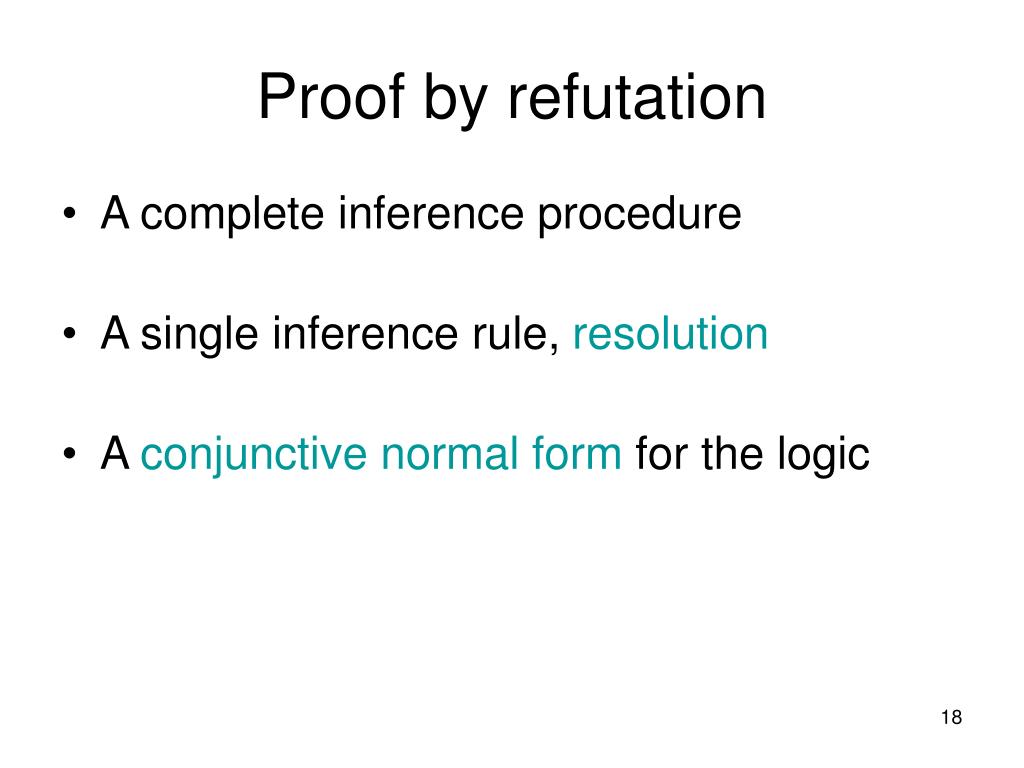 Proof by refutation

• A complete inference procedure

• A single inference rule, resolution

• A conjunctive normal form for the logic

18